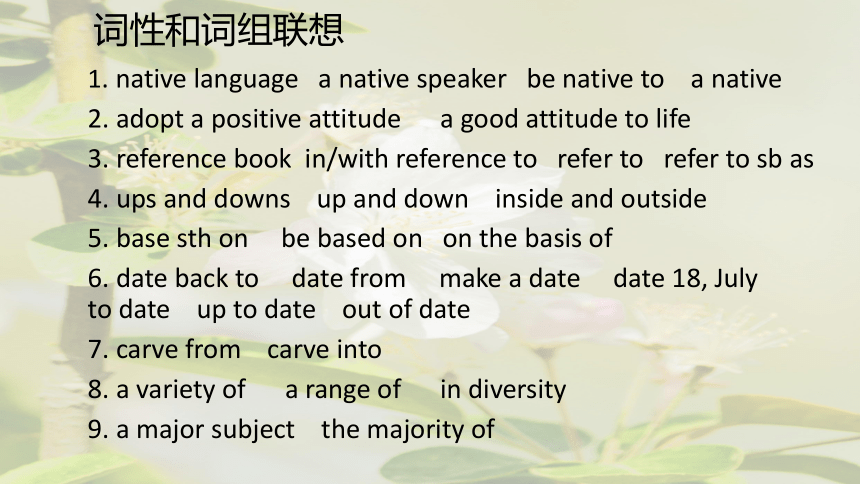 词性和词组联想

1. native language a native speaker be native to a native

2. adopt a positive attitude a good attitude to life

3. reference book in/with reference to refer to refer to sb as

4. ups and downs up and down inside and outside

5. base sth on be based on on the basis of

6. date back to date from make a date date 18, July to date up to date out of date

7. carve from carve into

8. a variety of a range of in diversity

9. a major subject the majority of